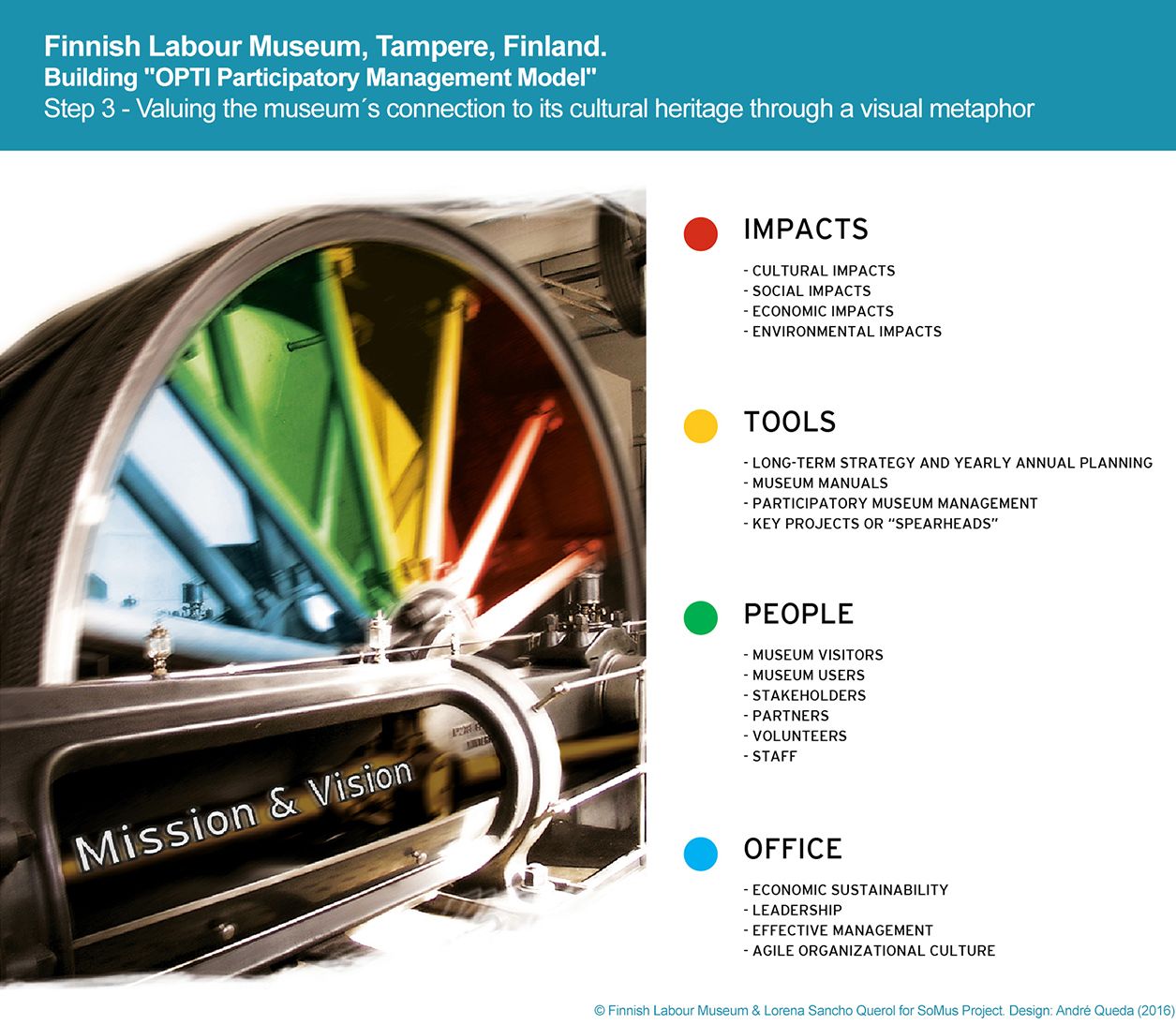 Finnish Labour Museum, Tampere, Finland.
Building "OPTI Participatory Management Model"
Step 3 - Valuing the museum´s connection to its cultural heritage through a visual metaphor

Mission & Vision

IMPACTS
- CULTURAL IMPACTS
- SOCIAL IMPACTS
- ECONOMIC IMPACTS
- ENVIRONMENTAL IMPACTS

TOOLS
- LONG-TERM STRATEGY AND YEARLY ANNUAL PLANNING
- MUSEUM MANUALS
- PARTICIPATORY MUSEUM MANAGEMENT
- KEY PROJECTS OR "SPEARHEADS"

PEOPLE
- MUSEUM VISITORS
- MUSEUM USERS
- STAKEHOLDERS
- PARTNERS
- VOLUNTEERS
- STAFF

OFFICE
- ECONOMIC SUSTAINABILITY
- LEADERSHIP
- EFFECTIVE MANAGEMENT
- AGILE ORGANIZATIONAL CULTURE

© Finnish Labour Museum & Lorena Sancho Querol for SoMus Project. Design: André Queda (2016)